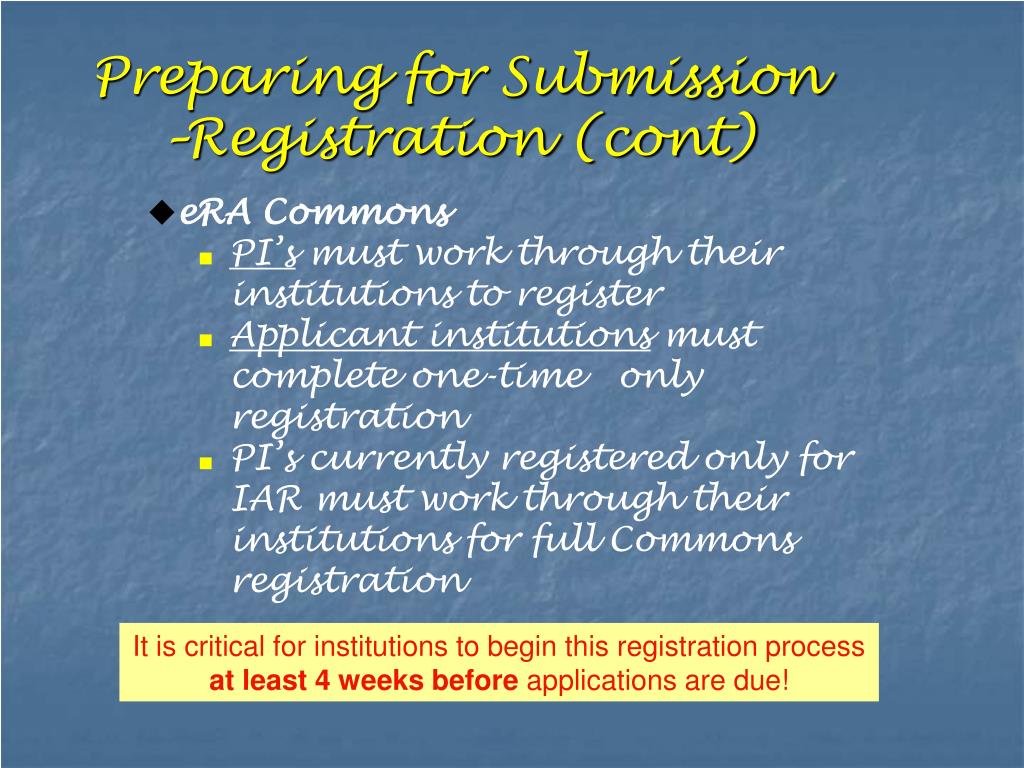 Preparing for Submission -Registration (cont)

eRA Commons

PI's must work through their institutions to register

Applicant institutions must complete one-time only registration

PI's currently registered only for IAR must work through their institutions for full Commons registration

It is critical for institutions to begin this registration process at least 4 weeks before applications are due!